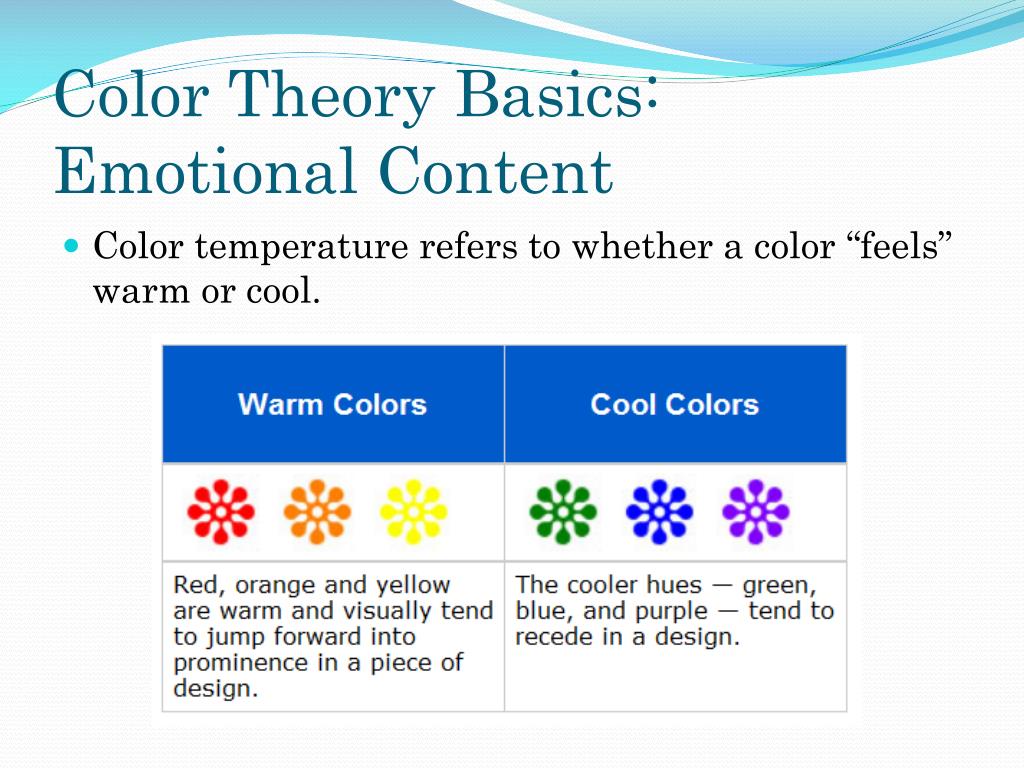 Color Theory Basics: Emotional Content

Color temperature refers to whether a color “feels” warm or cool.

| Warm Colors | Cool Colors |
|---|---|
| | |
| Red, orange and yellow are warm and visually tend to jump forward into prominence in a piece of design. | The cooler hues — green, blue, and purple — tend to recede in a design. |